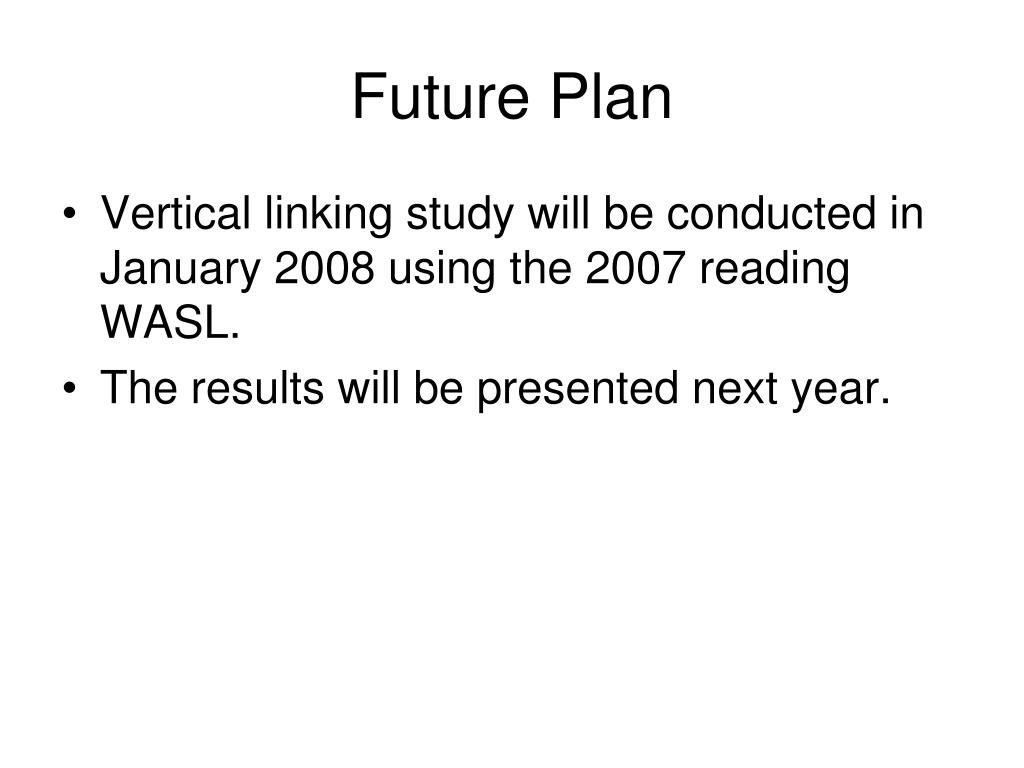 Future Plan

• Vertical linking study will be conducted in January 2008 using the 2007 reading WASL.
• The results will be presented next year.